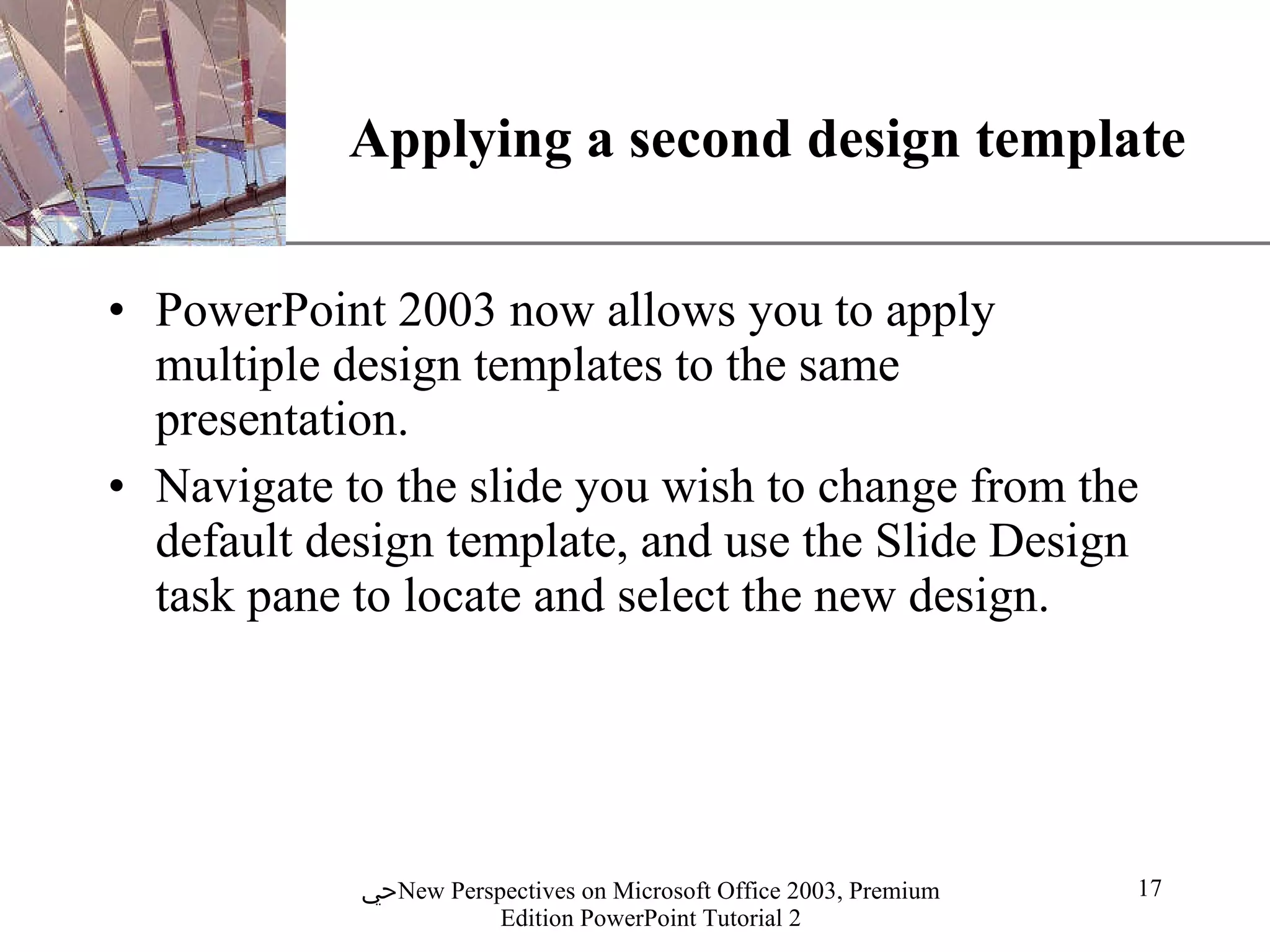 Applying a second design template

• PowerPoint 2003 now allows you to apply multiple design templates to the same presentation.

• Navigate to the slide you wish to change from the default design template, and use the Slide Design task pane to locate and select the new design.

حيNew Perspectives on Microsoft Office 2003, Premium Edition PowerPoint Tutorial 2

17